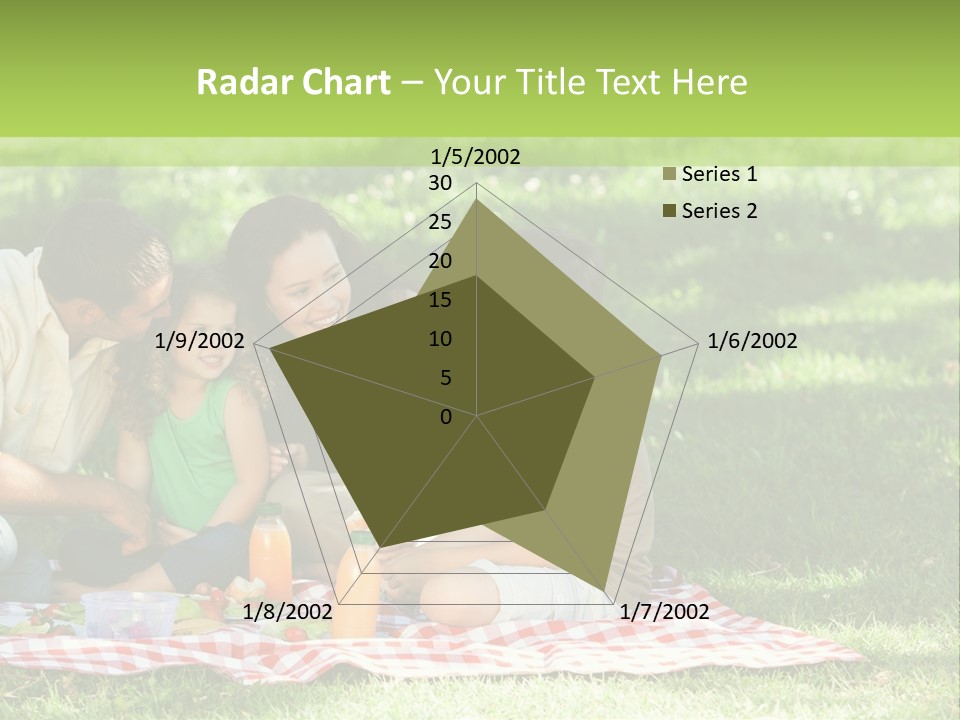 Radar Chart – Your Title Text Here

1/5/2002
30
25
20
15
10
5
0
1/6/2002
1/7/2002
1/8/2002
1/9/2002

Series 1
Series 2